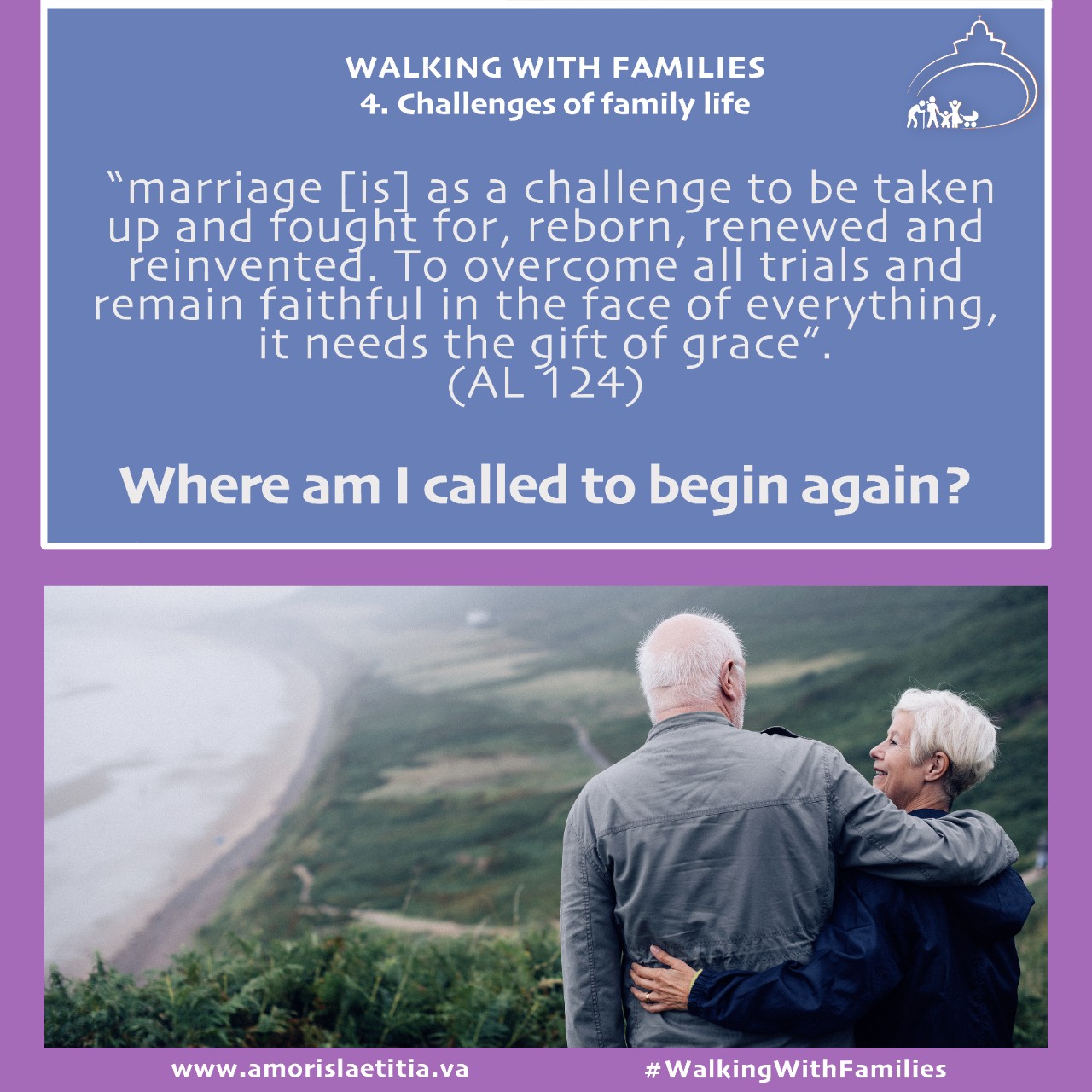 WALKING WITH FAMILIES
4. Challenges of family life

“marriage [is] as a challenge to be taken up and fought for, reborn, renewed and reinvented. To overcome all trials and remain faithful in the face of everything, it needs the gift of grace”.
(AL 124)

Where am I called to begin again?

www.amorislaetitia.va

#WalkingWithFamilies